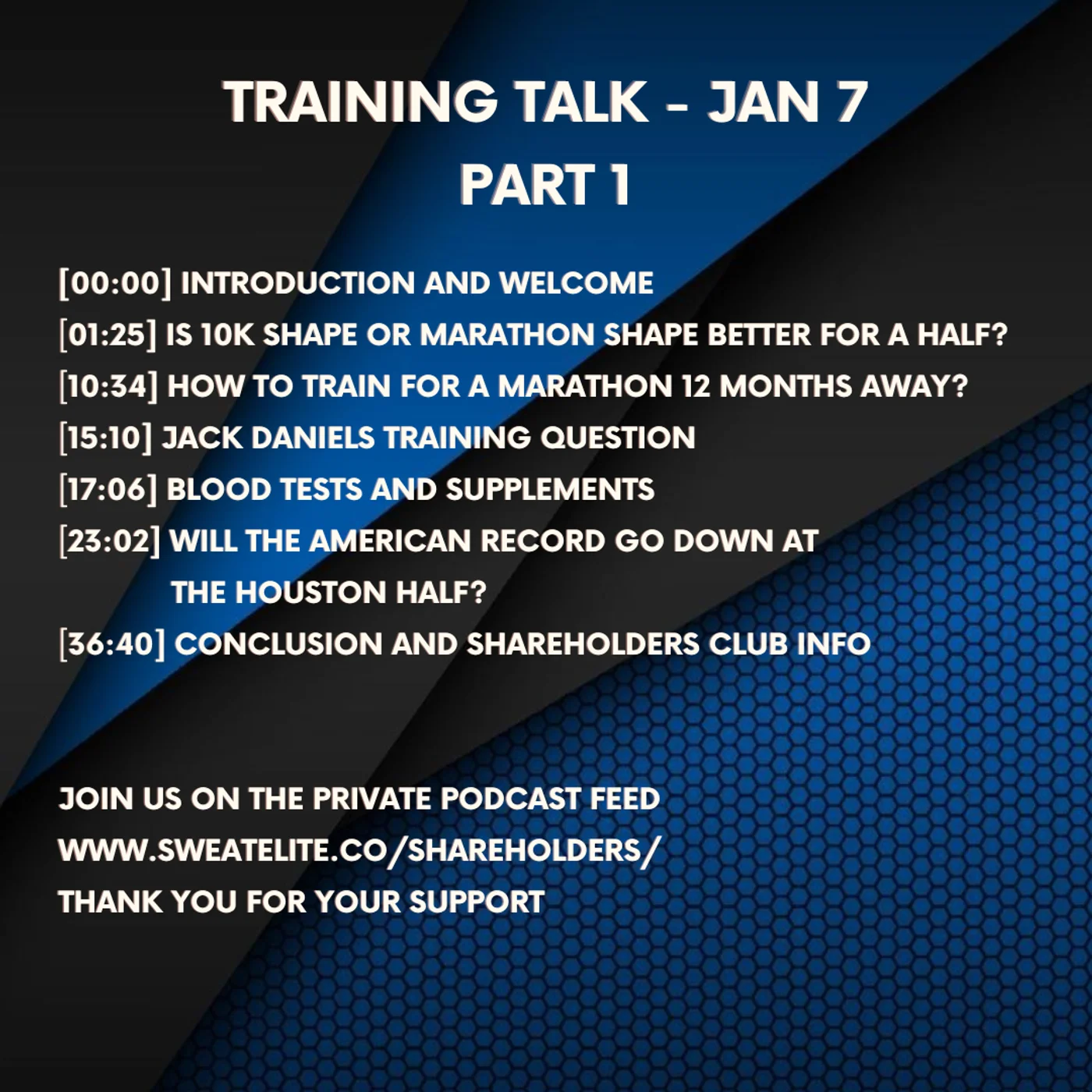 TRAINING TALK - JAN 7
PART 1

[00:00] INTRODUCTION AND WELCOME
[01:25] IS 10K SHAPE OR MARATHON SHAPE BETTER FOR A HALF?
[10:34] HOW TO TRAIN FOR A MARATHON 12 MONTHS AWAY?
[15:10] JACK DANIELS TRAINING QUESTION
[17:06] BLOOD TESTS AND SUPPLEMENTS
[23:02] WILL THE AMERICAN RECORD GO DOWN AT THE HOUSTON HALF?
[36:40] CONCLUSION AND SHAREHOLDERS CLUB INFO

JOIN US ON THE PRIVATE PODCAST FEED
WWW.SWEATELITE.CO/SHAREHOLDERS/
THANK YOU FOR YOUR SUPPORT